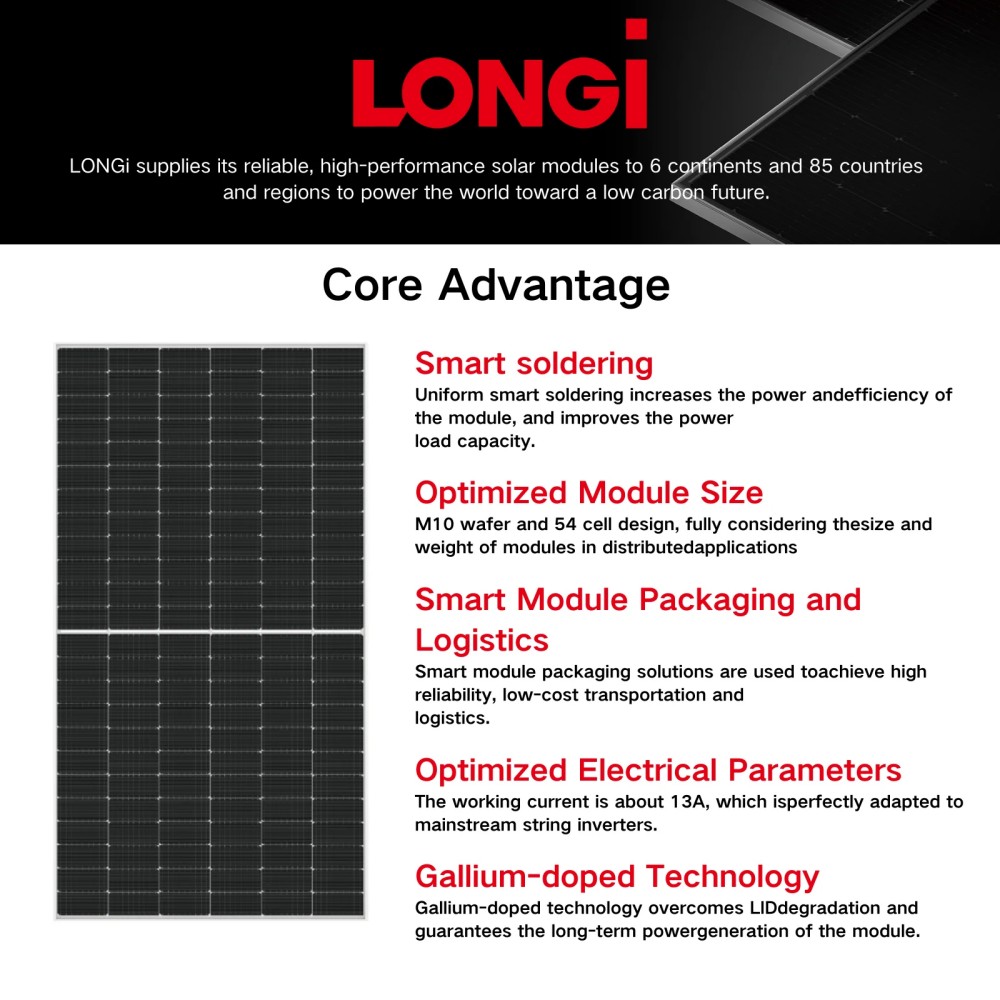 LONGi

LONGi supplies its reliable, high-performance solar modules to 6 continents and 85 countries and regions to power the world toward a low carbon future.

Core Advantage

Smart soldering

Uniform smart soldering increases the power andefficiency of the module, and improves the power load capacity.

Optimized Module Size

M10 wafer and 54 cell design, fully considering thesize and weight of modules in distributedapplications

Smart Module Packaging and Logistics

Smart module packaging solutions are used toachieve high reliability, low-cost transportation and logistics.

Optimized Electrical Parameters

The working current is about 13A, which isperfectly adapted to mainstream string inverters.

Gallium-doped Technology

Gallium-doped technology overcomes LIDdegradation and guarantees the long-term powergeneration of the module.